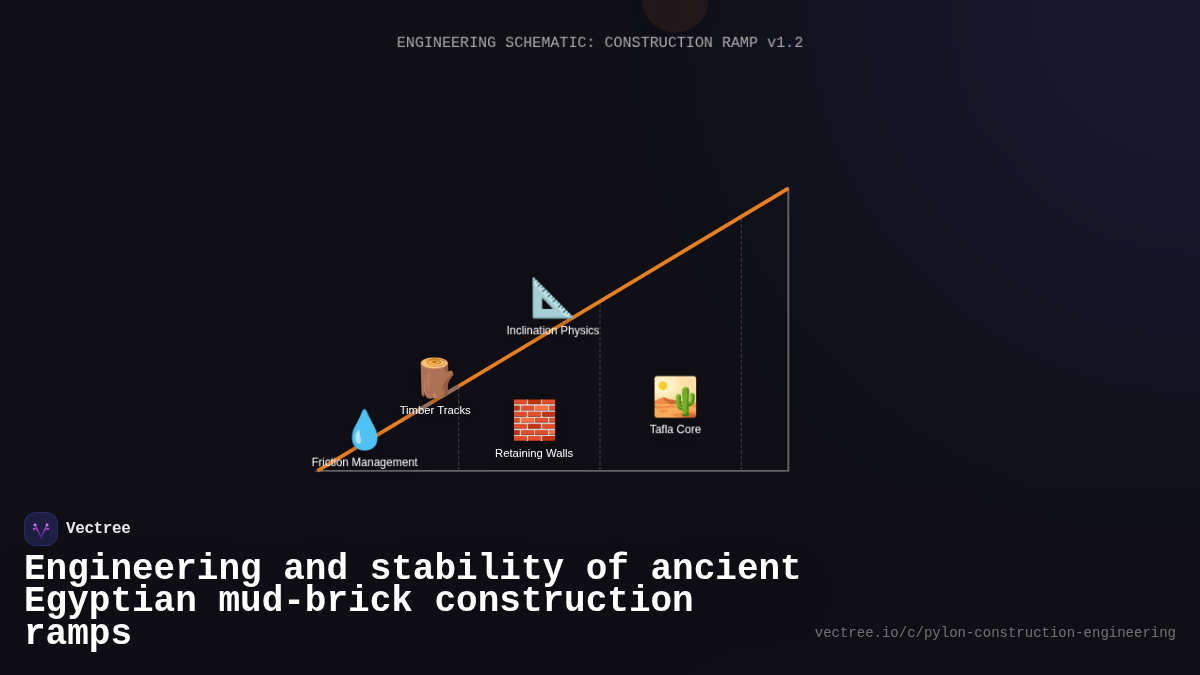 ENGINEERING SCHEMATIC: CONSTRUCTION RAMP v1.2

Inclination Physics

Timber Tracks

Tafla Core

Retaining Walls

Friction Management

Vectree

Engineering and stability of ancient Egyptian mud-brick construction ramps

vectree.io/c/pylon-construction-engineering